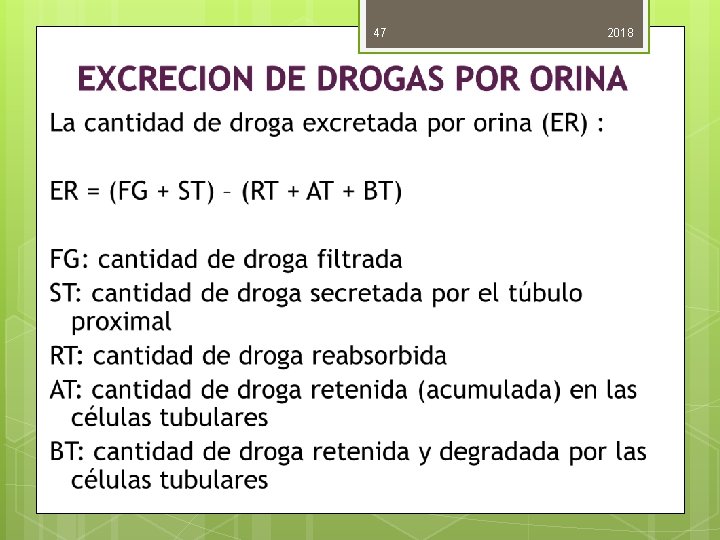 47

2018

EXCRECION DE DROGAS POR ORINA

La cantidad de droga excretada por orina (ER) :

ER = (FG + ST) – (RT + AT + BT)

FG: cantidad de droga filtrada
ST: cantidad de droga secretada por el túbulo proximal
RT: cantidad de droga reabsorbida
AT: cantidad de droga retenida (acumulada) en las células tubulares
BT: cantidad de droga retenida y degradada por las células tubulares